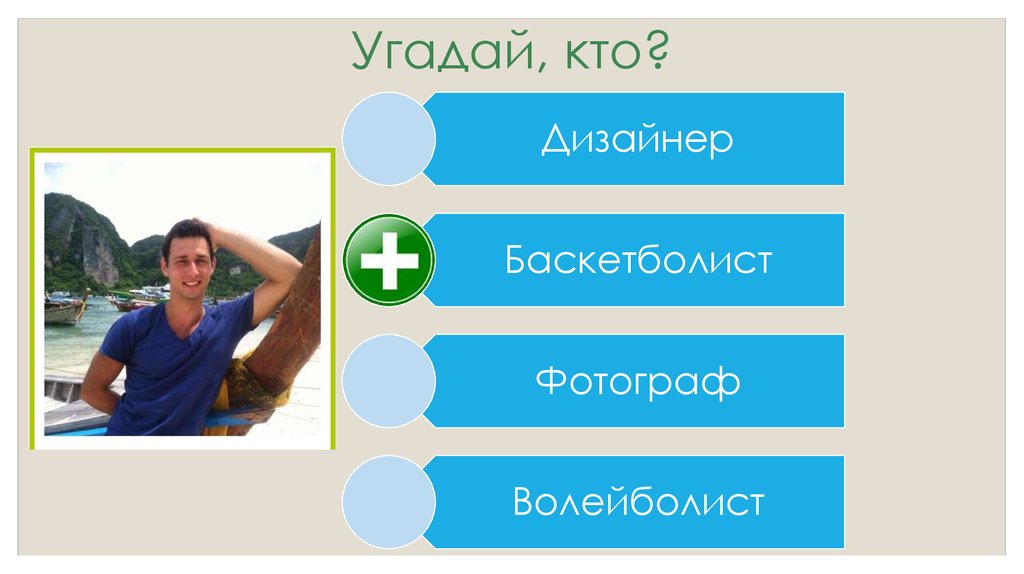 Угадай, кто?

Дизайнер

Баскетболист

Фотограф

Волейболист